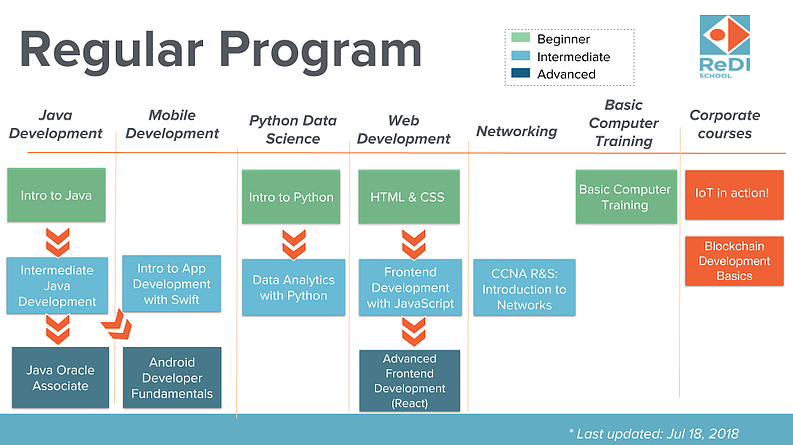 Regular Program

Beginner
Intermediate
Advanced

ReDI SCHOOL

Java Development

Intro to Java

Intermediate Java Development

Java Oracle Associate

Mobile Development

Intro to App Development with Swift

Android Developer Fundamentals

Python Data Science

Intro to Python

Data Analytics with Python

Web Development

HTML & CSS

Frontend Development with JavaScript

Advanced Frontend Development (React)

Networking

CCNA R&S: Introduction to Networks

Basic Computer Training

Basic Computer Training

Corporate courses

IoT in action!

Blockchain Development Basics

* Last updated: Jul 18, 2018